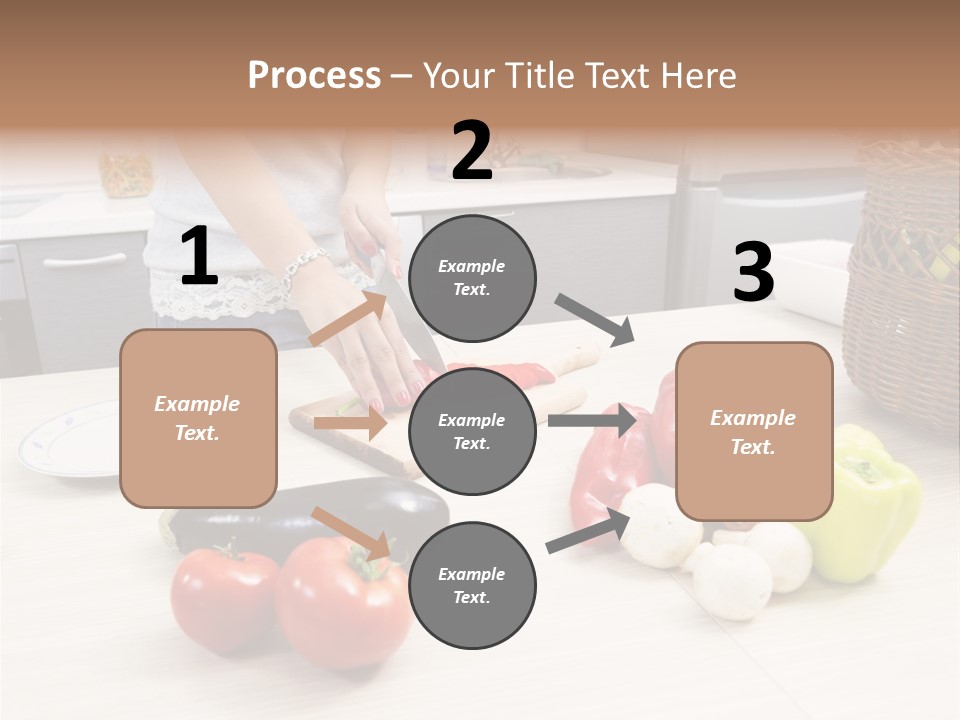 Process – Your Title Text Here

1

Example Text.

2

Example Text.

Example Text.

Example Text.

3

Example Text.